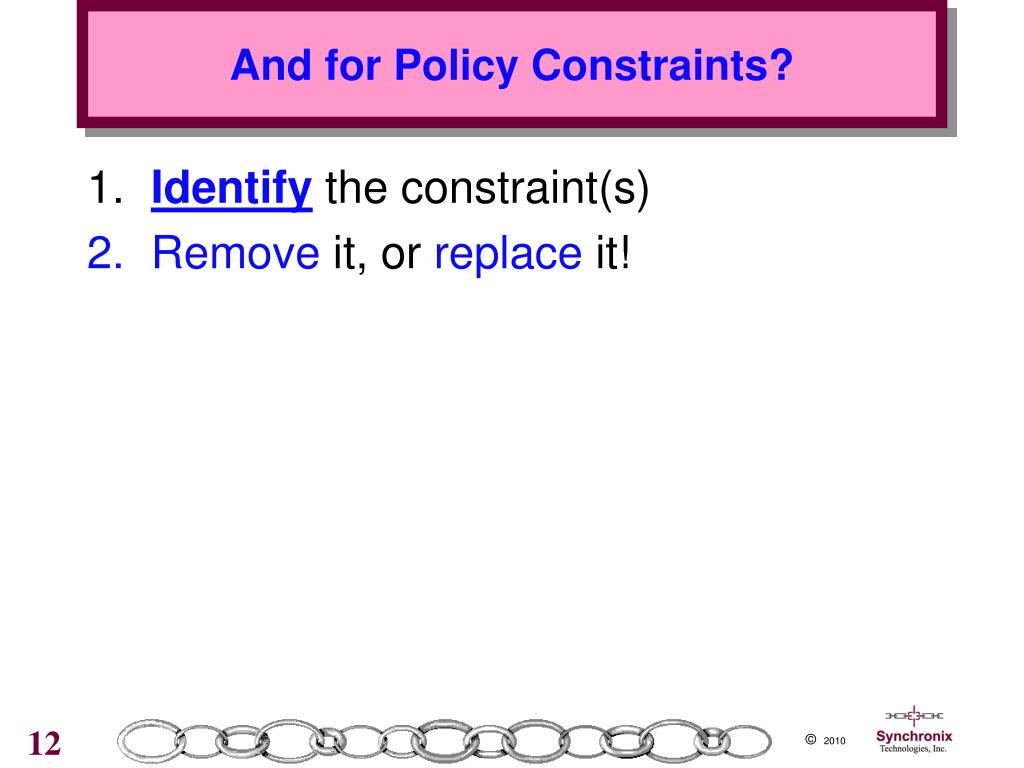 And for Policy Constraints?

1. Identify the constraint(s)
2. Remove it, or replace it!

12

© 2010

Synchronix Technologies, Inc.